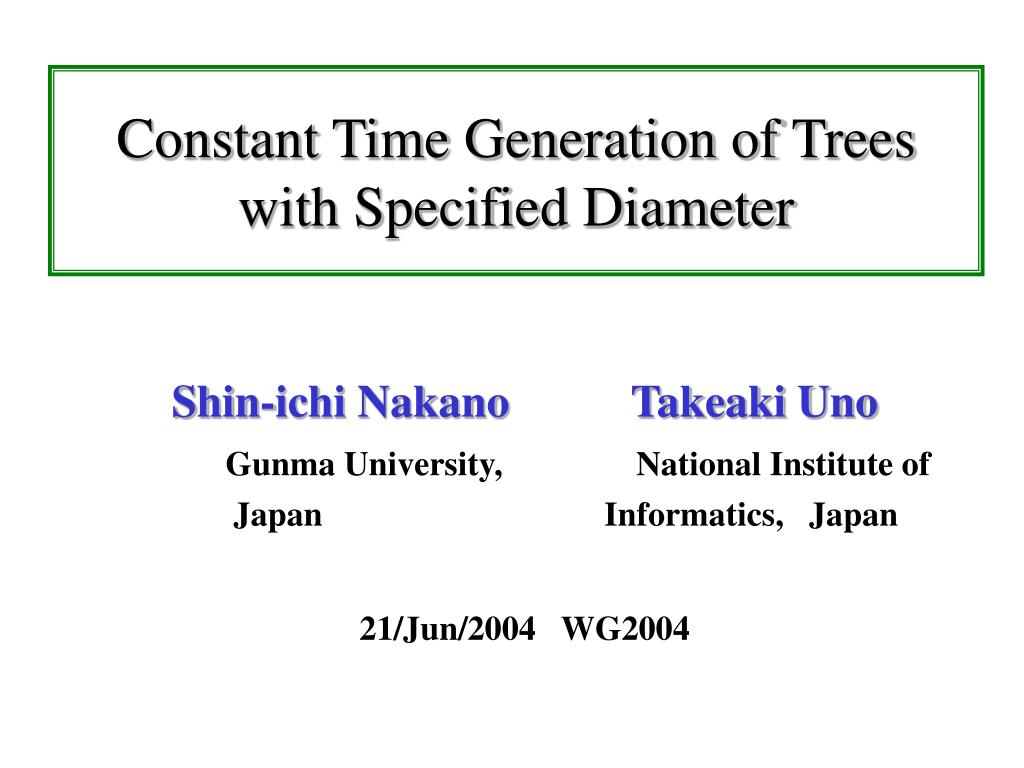 Constant Time Generation of Trees with Specified Diameter

Shin-ichi Nakano
Gunma University, Japan

Takeaki Uno
National Institute of Informatics, Japan

21/Jun/2004 WG2004